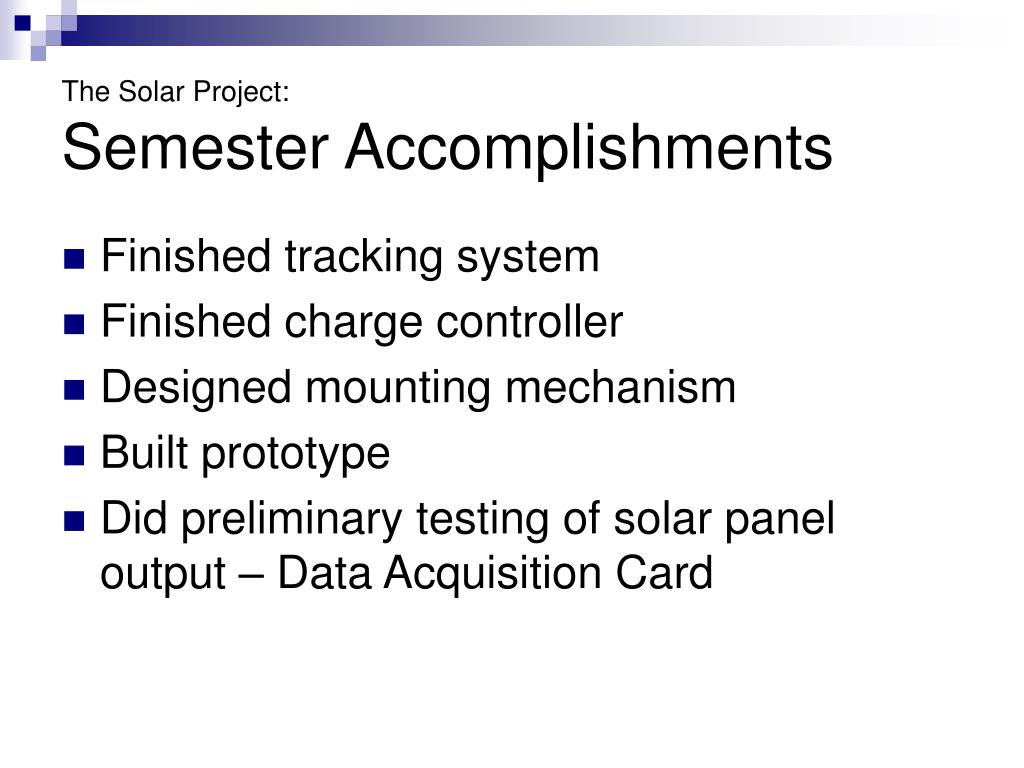 The Solar Project:
Semester Accomplishments

- Finished tracking system
- Finished charge controller
- Designed mounting mechanism
- Built prototype
- Did preliminary testing of solar panel output – Data Acquisition Card